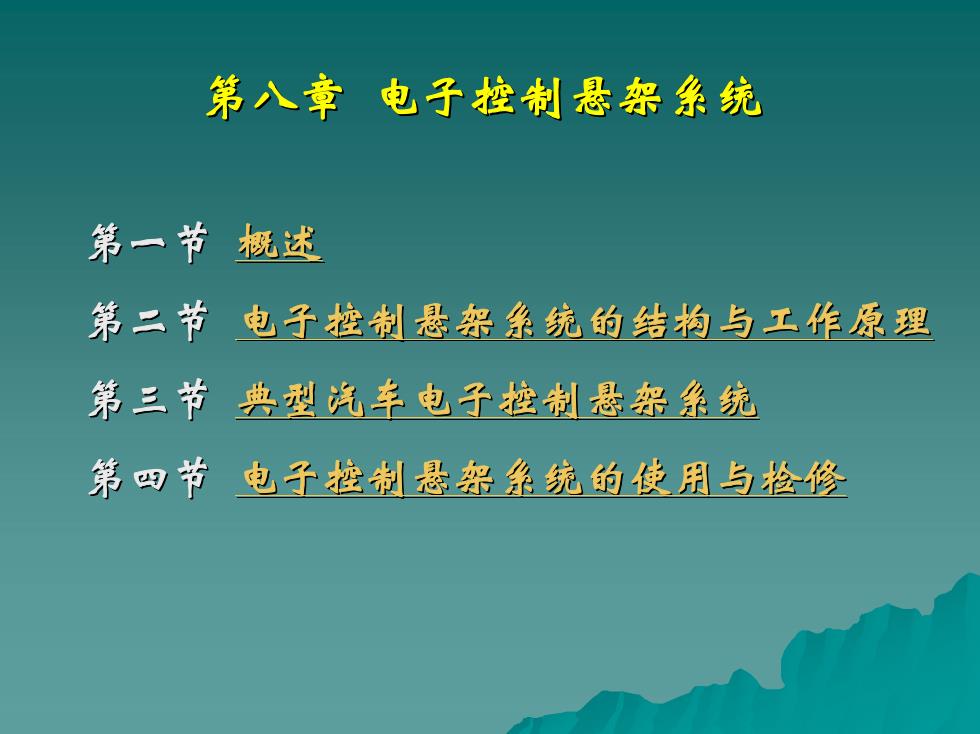 第八章 电子控制悬架系统

第一节 概述

第二节 电子控制悬架系统的结构与工作原理

第三节 典型汽车电子控制悬架系统

第四节 电子控制悬架系统的使用与检修